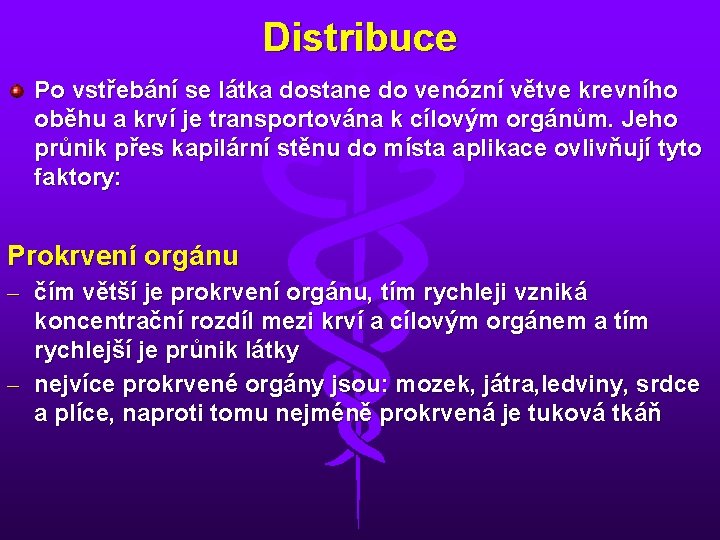 Distribuce

Po vstřebání se látka dostane do venózní větve krevního oběhu a krví je transportována k cílovým orgánům. Jeho průnik přes kapilární stěnu do místa aplikace ovlivňují tyto faktory:

Prokrvení orgánu

– čím větší je prokrvení orgánu, tím rychleji vzniká koncentrační rozdíl mezi krví a cílovým orgánem a tím rychlejší je průnik látky

– nejvíce prokrvené orgány jsou: mozek, játra,ledviny, srdce a plíce, naproti tomu nejméně prokrvená je tuková tkáň